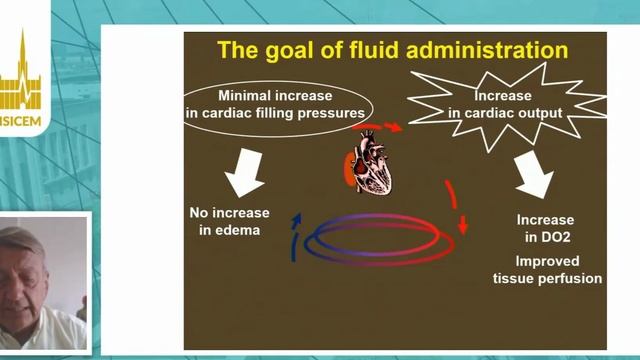 ISICEM

The goal of fluid administration

Minimal increase in cardiac filling pressures

Increase in cardiac output

No increase in edema

Increase in DO2

Improved tissue perfusion